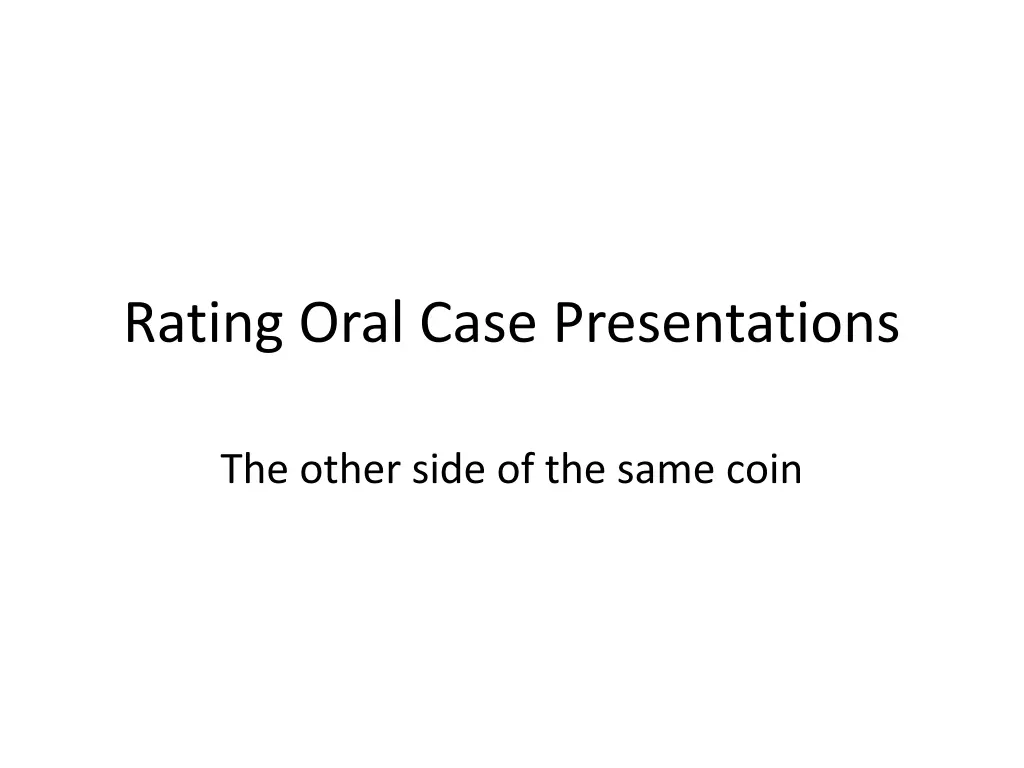 Rating Oral Case Presentations

The other side of the same coin